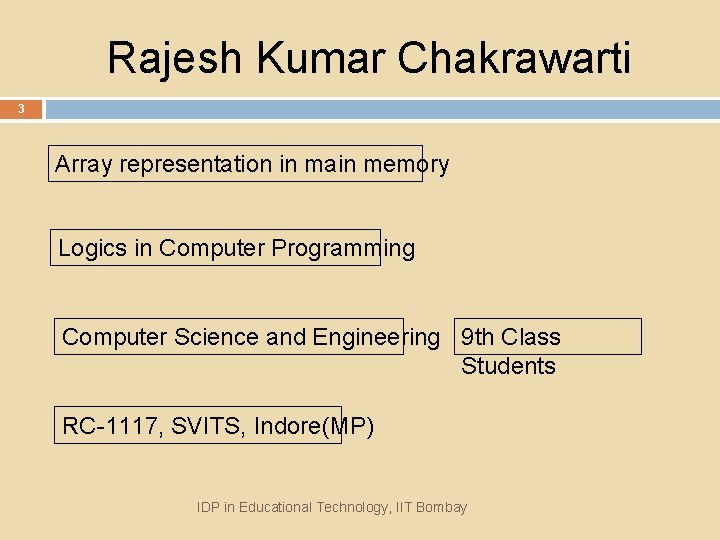 Rajesh Kumar Chakrawarti

3

Array representation in main memory

Logics in Computer Programming

Computer Science and Engineering

9th Class Students

RC-1117, SVITS, Indore(MP)

IDP in Educational Technology, IIT Bombay